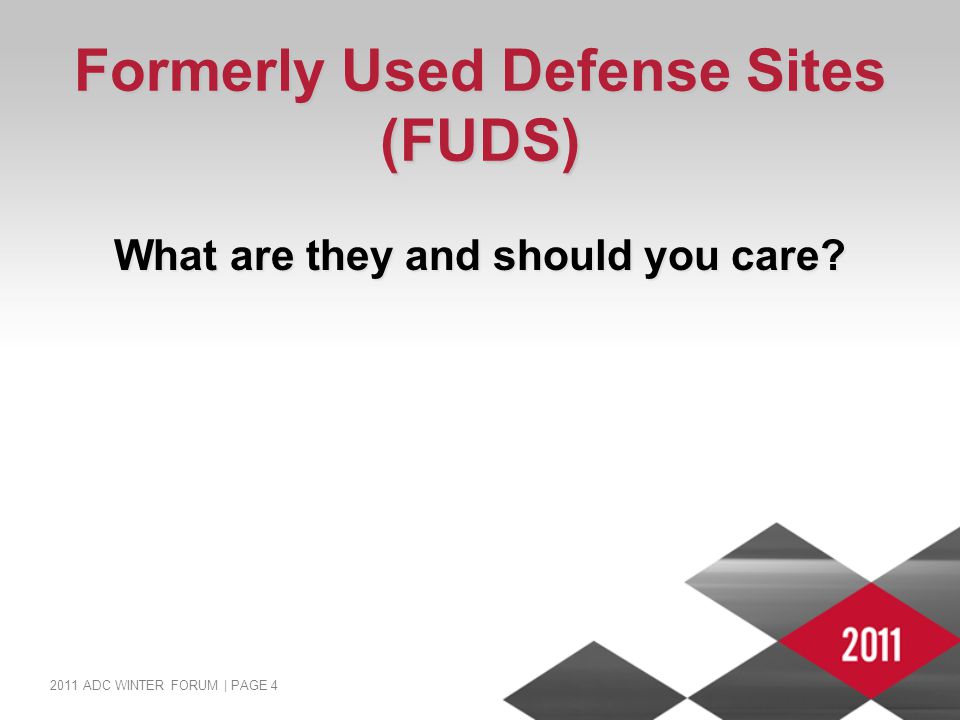 Formerly Used Defense Sites (FUDS)

What are they and should you care?

2011

2011 ADC WINTER FORUM | PAGE 4